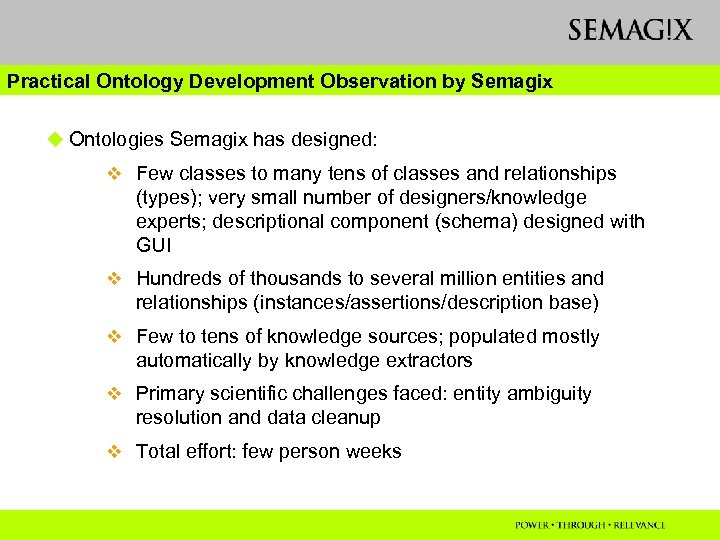 SEMAG!X

Practical Ontology Development Observation by Semagix

Ontologies Semagix has designed:

Few classes to many tens of classes and relationships (types); very small number of designers/knowledge experts; descriptional component (schema) designed with GUI

Hundreds of thousands to several million entities and relationships (instances/assertions/description base)

Few to tens of knowledge sources; populated mostly automatically by knowledge extractors

Primary scientific challenges faced: entity ambiguity resolution and data cleanup

Total effort: few person weeks

POWER • THROUGH • RELEVANCE